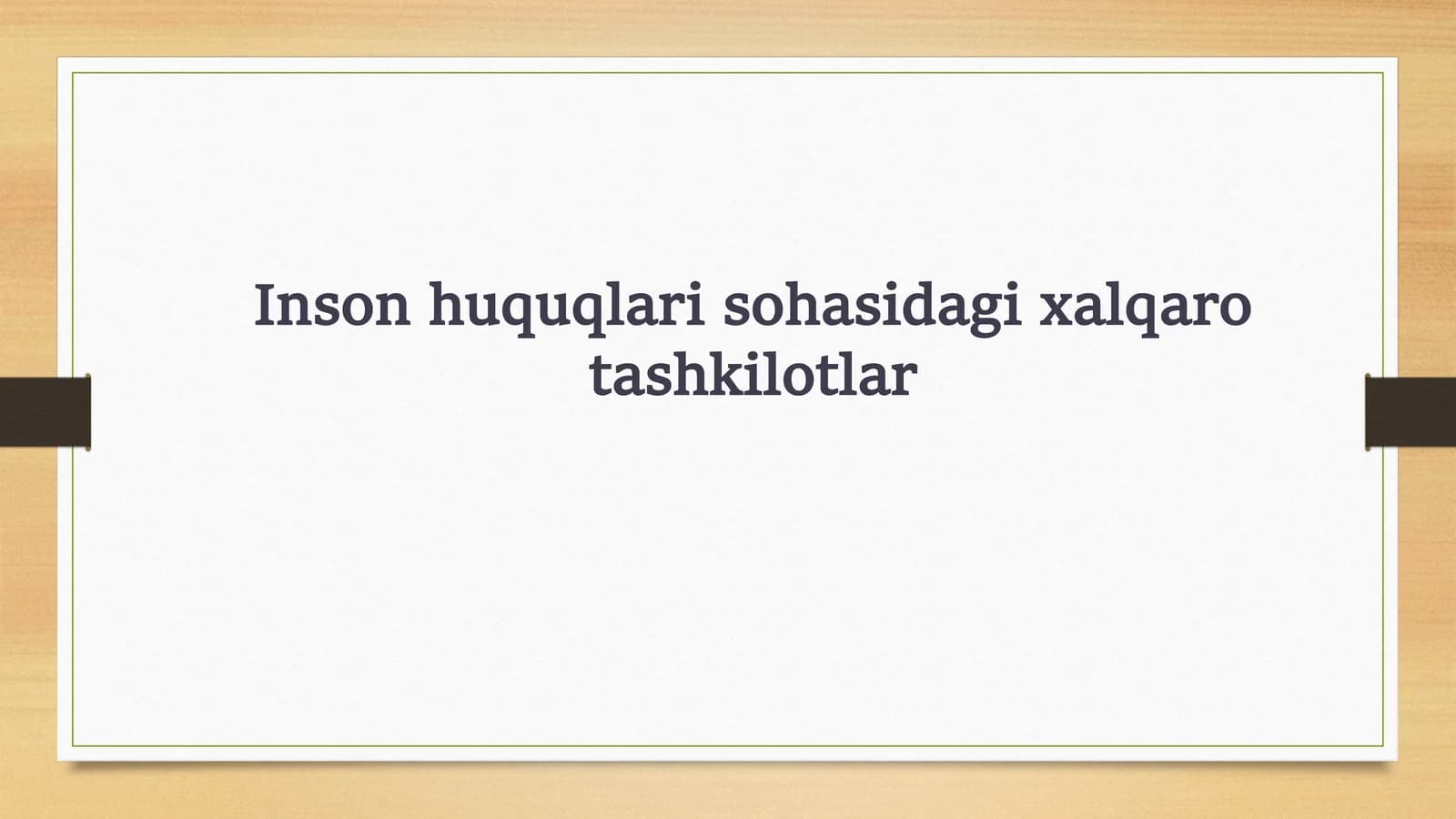 Inson huquqlari sohasidagi xalqaro tashkilotlar